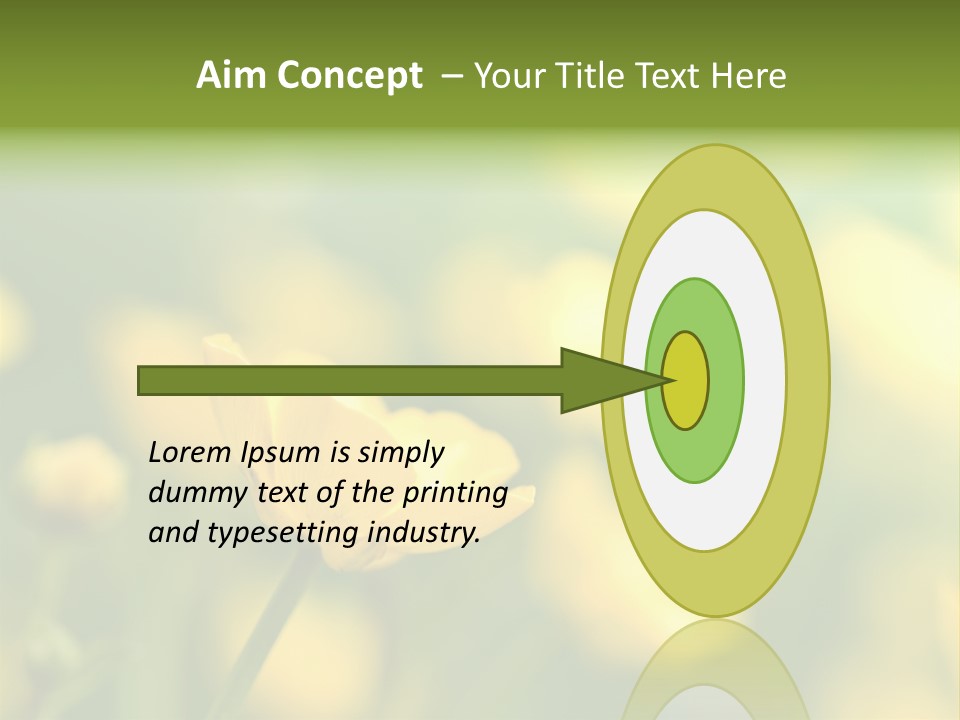 Aim Concept – Your Title Text Here

Lorem Ipsum is simply dummy text of the printing and typesetting industry.